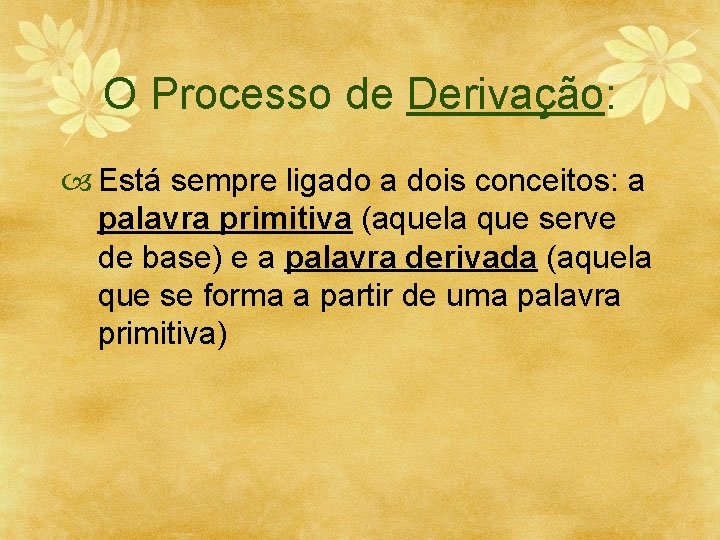 O Processo de Derivação:

Está sempre ligado a dois conceitos: a palavra primitiva (aquela que serve de base) e a palavra derivada (aquela que se forma a partir de uma palavra primitiva)